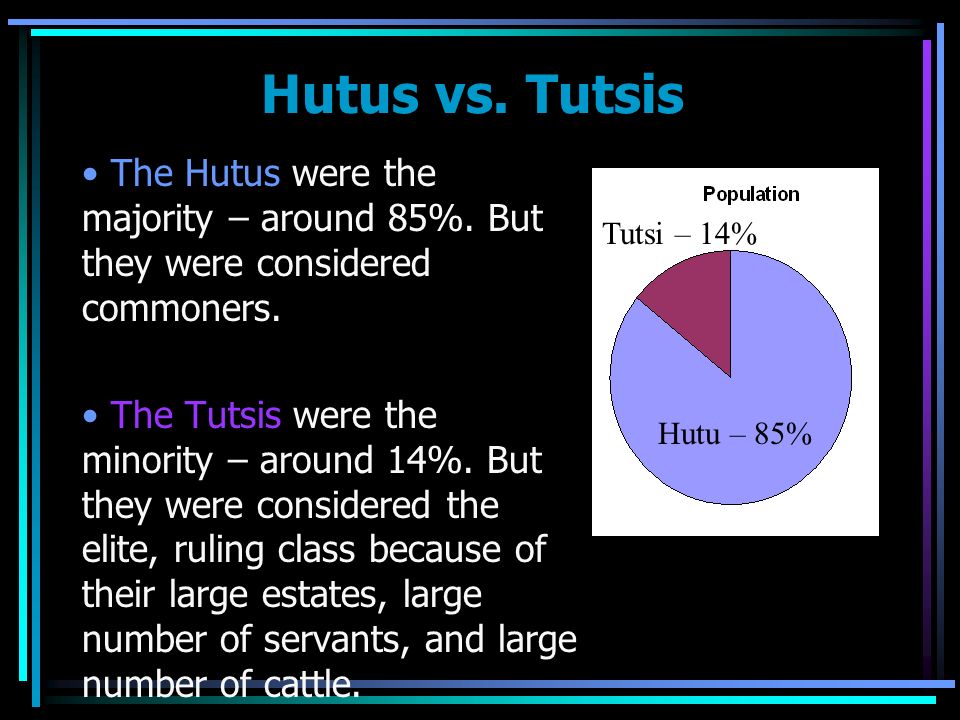 Hutus vs. Tutsis

• The Hutus were the majority – around 85%. But they were considered commoners.

• The Tutsis were the minority – around 14%. But they were considered the elite, ruling class because of their large estates, large number of servants, and large number of cattle.

Population

Tutsi – 14%

Hutu – 85%